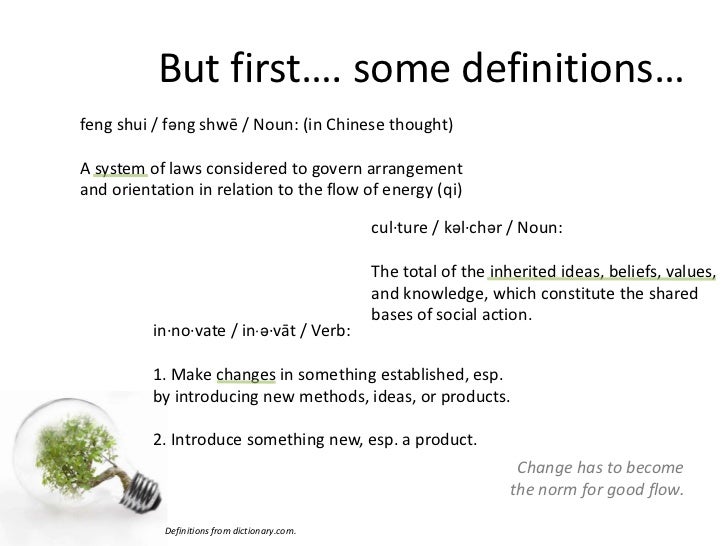 But first…. some definitions…

feng shui / fəng shwē / Noun: (in Chinese thought)

A system of laws considered to govern arrangement and orientation in relation to the flow of energy (qi)

cul·ture / kəl·chər / Noun:

The total of the inherited ideas, beliefs, values, and knowledge, which constitute the shared bases of social action.

in·no·vate / in·ə·vāt / Verb:

1. Make changes in something established, esp. by introducing new methods, ideas, or products.

2. Introduce something new, esp. a product.

Change has to become the norm for good flow.

Definitions from dictionary.com.